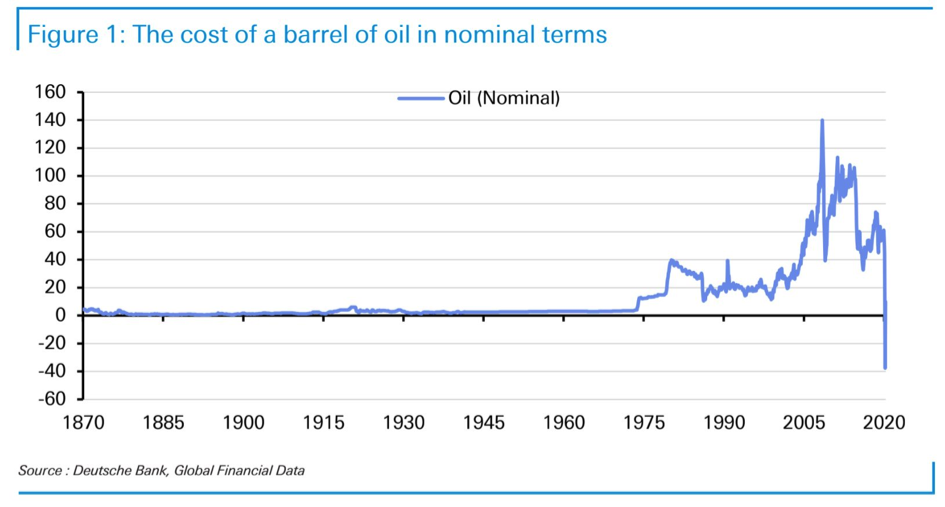 Figure 1: The cost of a barrel of oil in nominal terms

Oil (Nominal)

160
140
120
100
80
60
40
20
0
-20
-40
-60

1870 1885 1900 1915 1930 1945 1960 1975 1990 2005 2020

Source : Deutsche Bank, Global Financial Data